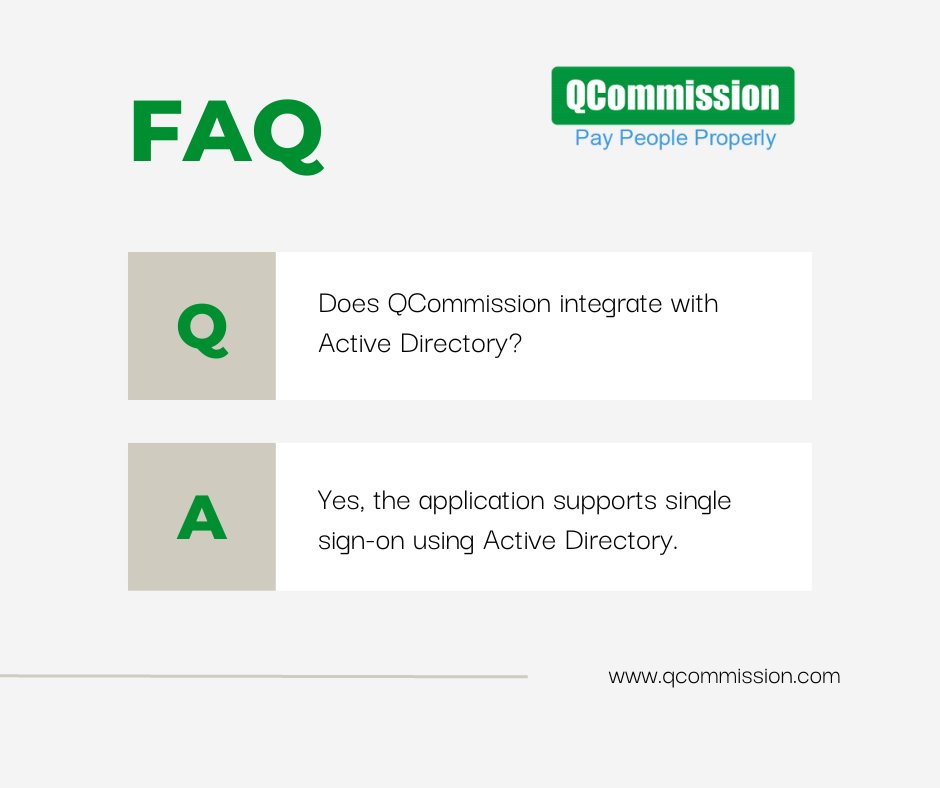 FAQ

QCommission
Pay People Properly

Q

Does QCommission integrate with Active Directory?

A

Yes, the application supports single sign-on using Active Directory.

www.qcommission.com